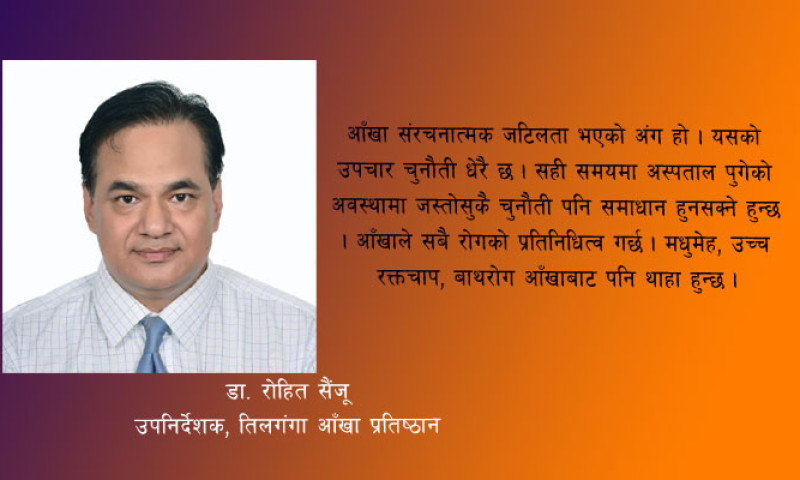 आँखा संरचनात्मक जटिलता भएको अंग हो । यसको उपचार चुनौती धेरै छ । सही समयमा अस्पताल पुगेको अवस्थामा जस्तोसुकै चुनौती पनि समाधान हुनसक्ने हुन्छ । आँखाले सबै रोगको प्रतिनिधित्व गर्छ । मधुमेह, उच्च रक्तचाप, बाथरोग आँखाबाट पनि थाहा हुन्छ ।

डा. रोहित सैंजू
उपनिर्देशक, तिलगंगा आँखा प्रतिष्ठान